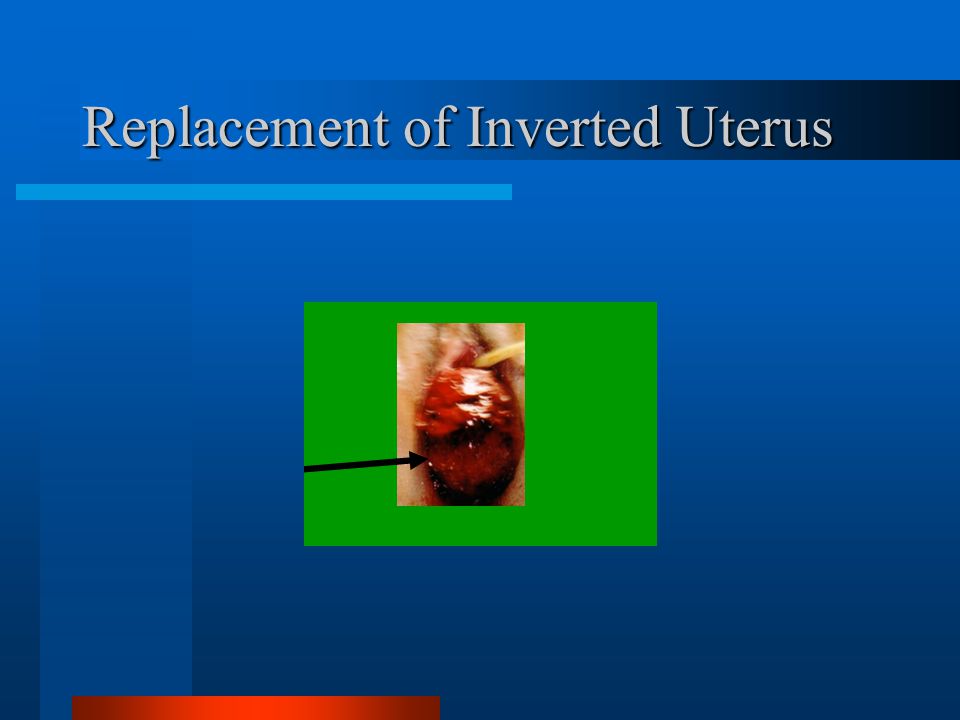 Replacement of Inverted Uterus